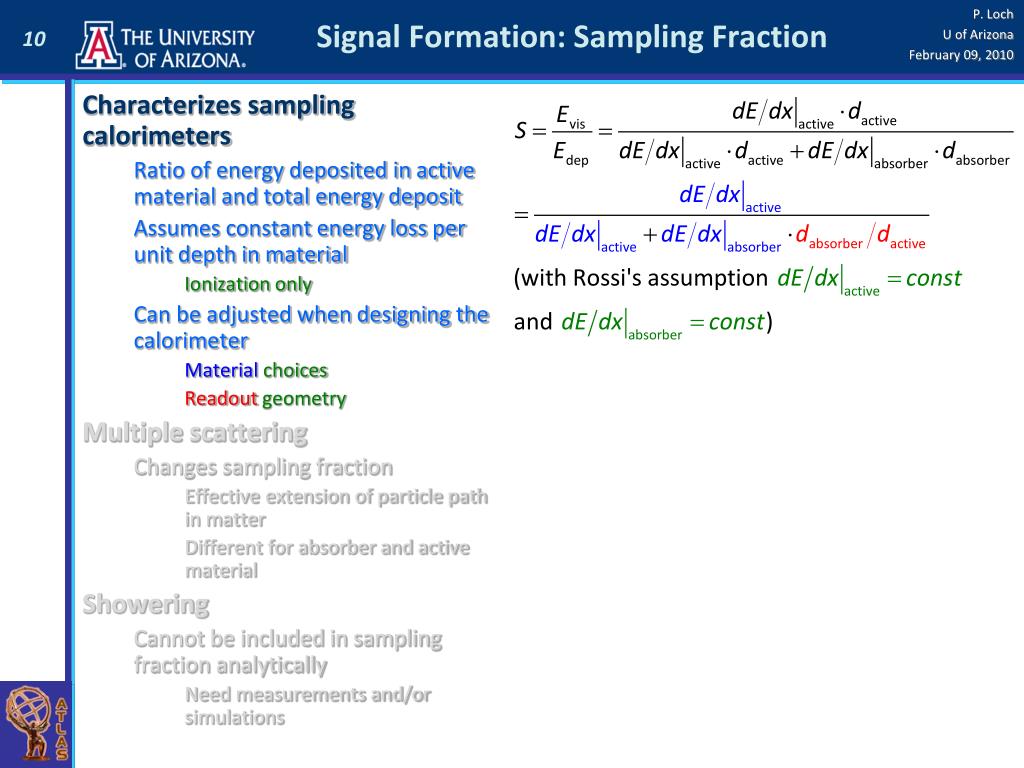 10

THE UNIVERSITY OF ARIZONA.

Signal Formation: Sampling Fraction

P. Loch
U of Arizona
February 09, 2010

Characterizes sampling calorimeters

Ratio of energy deposited in active material and total energy deposit

Assumes constant energy loss per unit depth in material

Ionization only

Can be adjusted when designing the calorimeter

Material choices

Readout geometry

Multiple scattering

Changes sampling fraction

Effective extension of particle path in matter

Different for absorber and active material

Showering

Cannot be included in sampling fraction analytically

Need measurements and/or simulations

$S = \frac{E_{\text{vis}}}{E_{\text{dep}}} = \frac{dE/dx|_{\text{active}} \cdot d_{\text{active}}}{dE/dx|_{\text{active}} \cdot d_{\text{active}} + dE/dx|_{\text{absorber}} \cdot d_{\text{absorber}}}$

$= \frac{dE/dx|_{\text{active}}}{dE/dx|_{\text{active}} + dE/dx|_{\text{absorber}} \cdot d_{\text{absorber}}/d_{\text{active}}}$

(with Rossi's assumption $dE/dx|_{\text{active}} = const$

and $dE/dx|_{\text{absorber}} = const$)

ATLAS